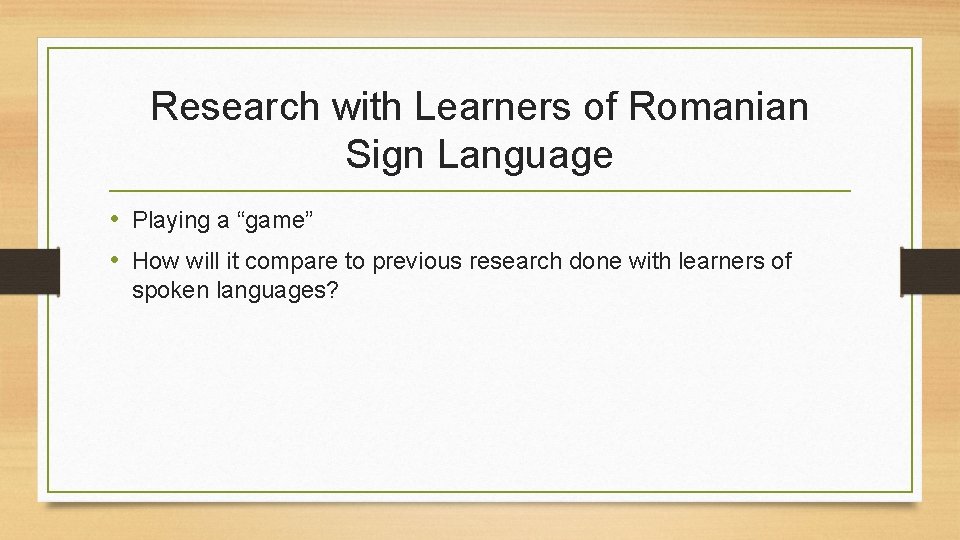 Research with Learners of Romanian Sign Language

• Playing a “game”
• How will it compare to previous research done with learners of spoken languages?